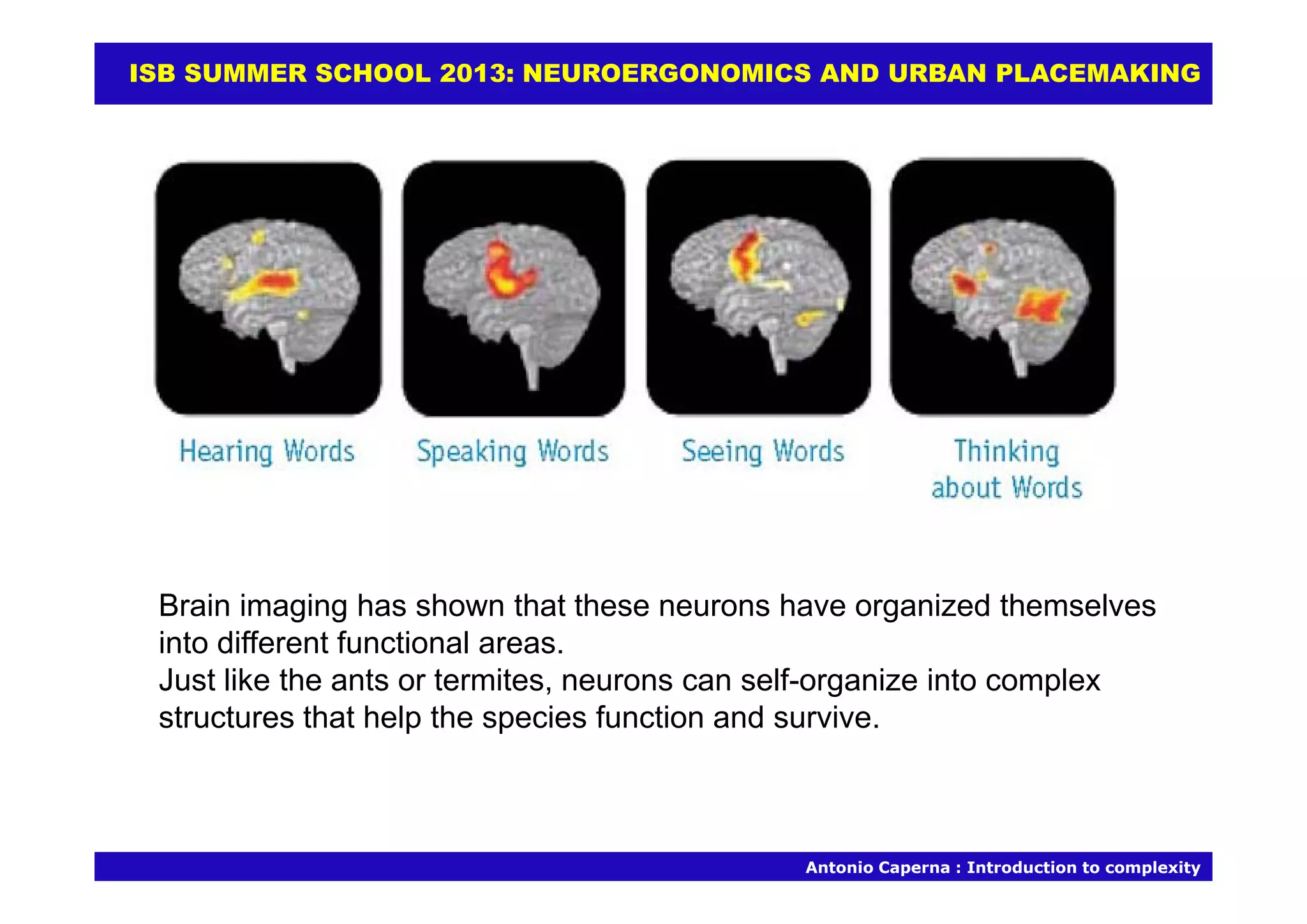 ISB SUMMER SCHOOL 2013: NEUROERGONOMICS AND URBAN PLACEMAKING

Hearing Words

Speaking Words

Seeing Words

Thinking about Words

Brain imaging has shown that these neurons have organized themselves into different functional areas.
Just like the ants or termites, neurons can self-organize into complex structures that help the species function and survive.

Antonio Caperna : Introduction to complexity